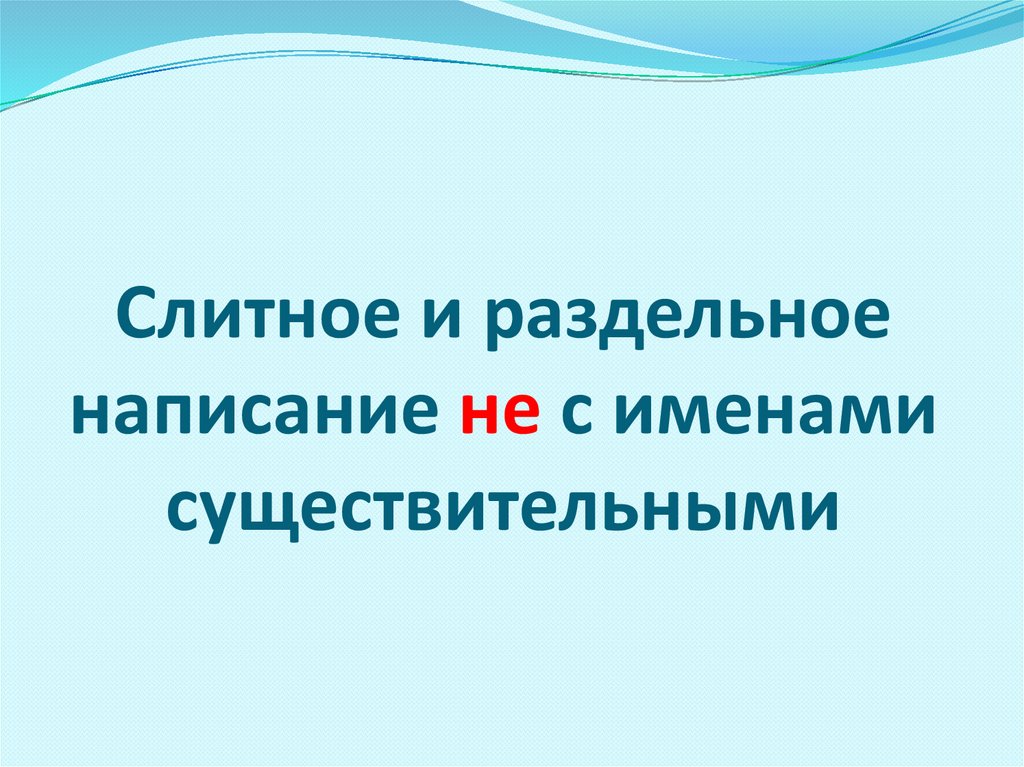 Слитное и раздельное написание не с именами существительными